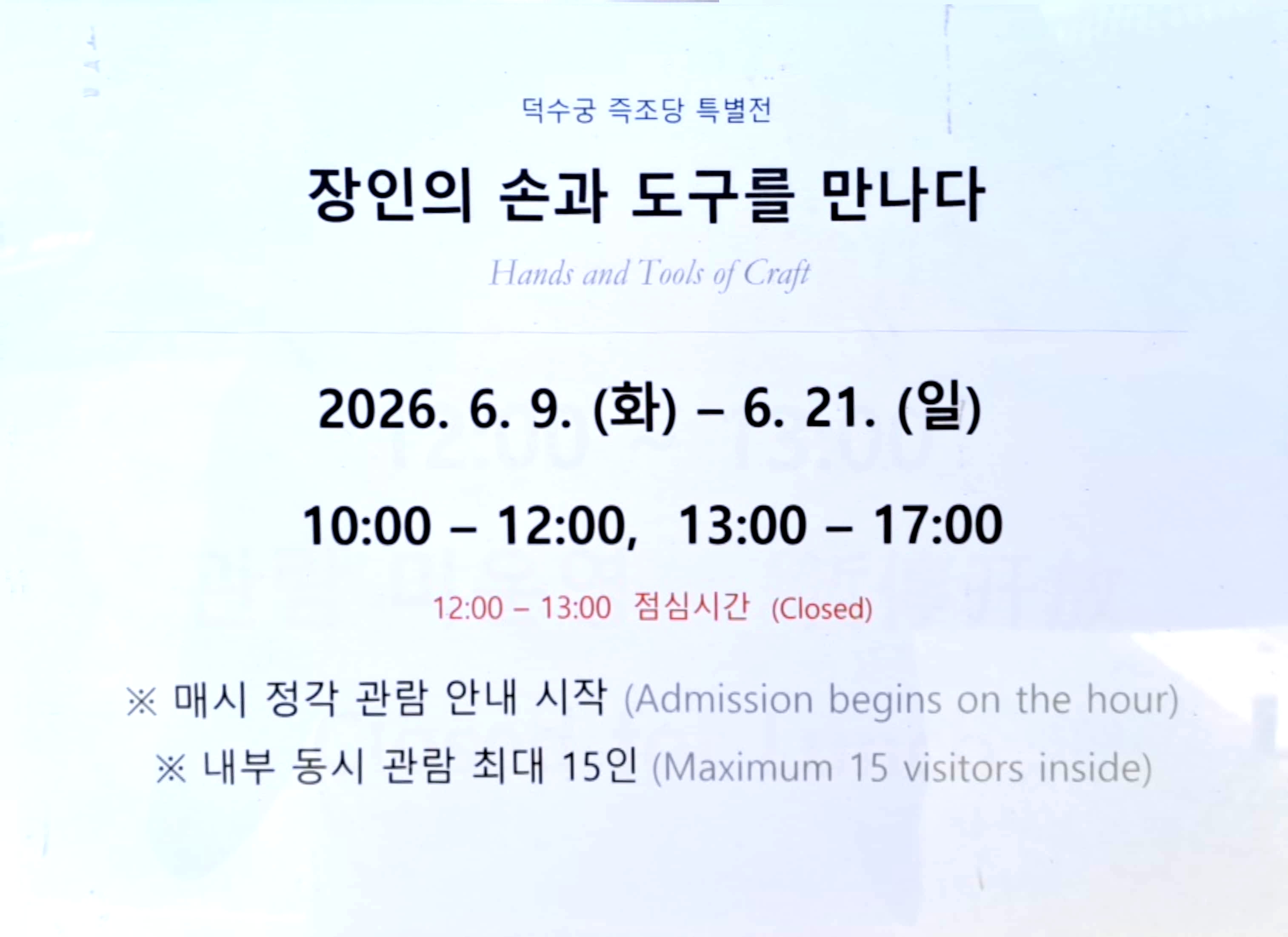 덕수궁 즉조당 특별전

장인의 손과 도구를 만나다

Hands and Tools of Craft

2026. 6. 9. (화) – 6. 21. (일)

10:00 – 12:00, 13:00 – 17:00

12:00 – 13:00 점심시간 (Closed)

※ 매시 정각 관람 안내 시작 (Admission begins on the hour)

※ 내부 동시 관람 최대 15인 (Maximum 15 visitors inside)